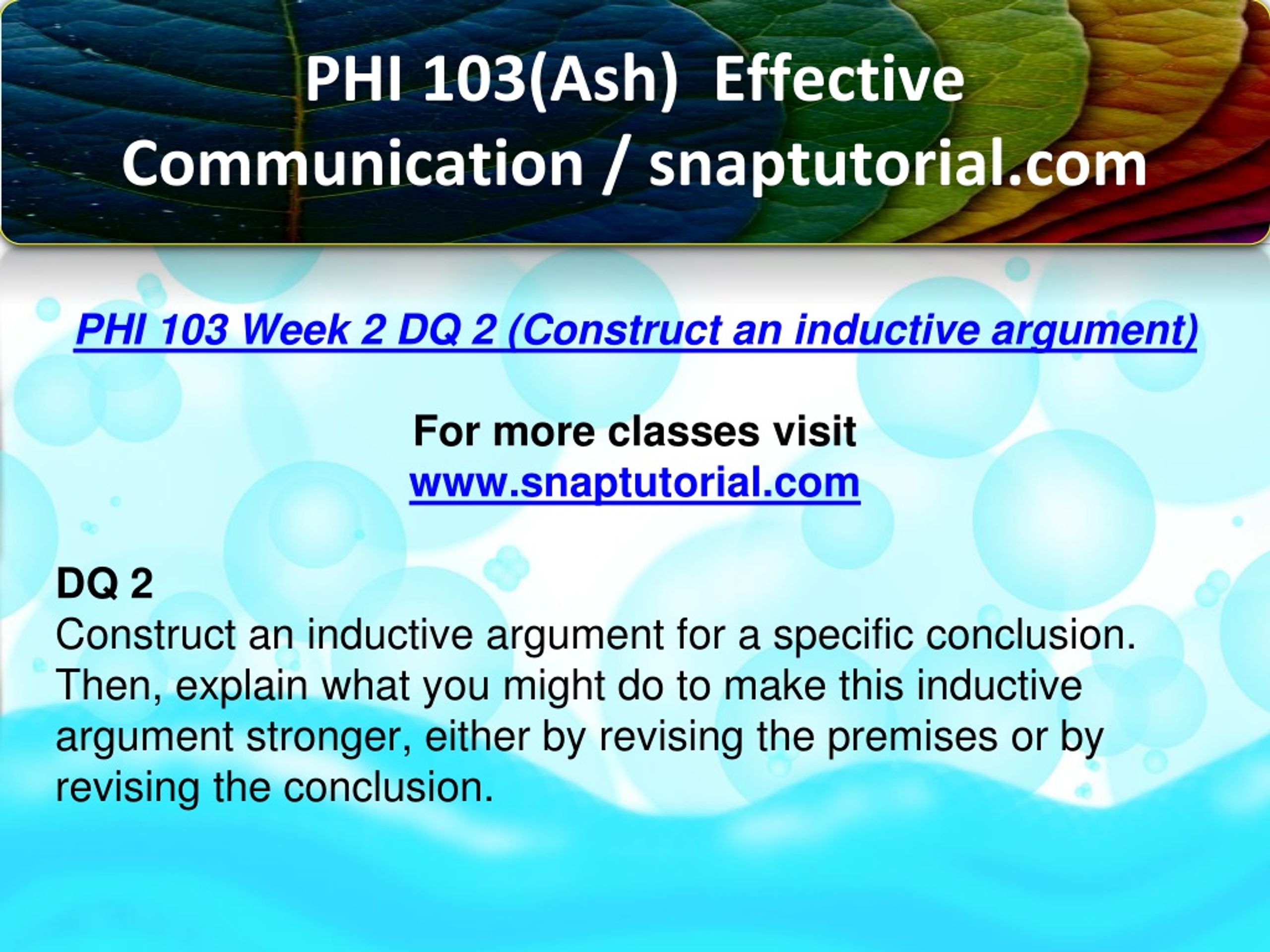 PHI 103(Ash) Effective Communication / snaptutorial.com

PHI 103 Week 2 DQ 2 (Construct an inductive argument)

For more classes visit
www.snaptutorial.com

DQ 2
Construct an inductive argument for a specific conclusion. Then, explain what you might do to make this inductive argument stronger, either by revising the premises or by revising the conclusion.